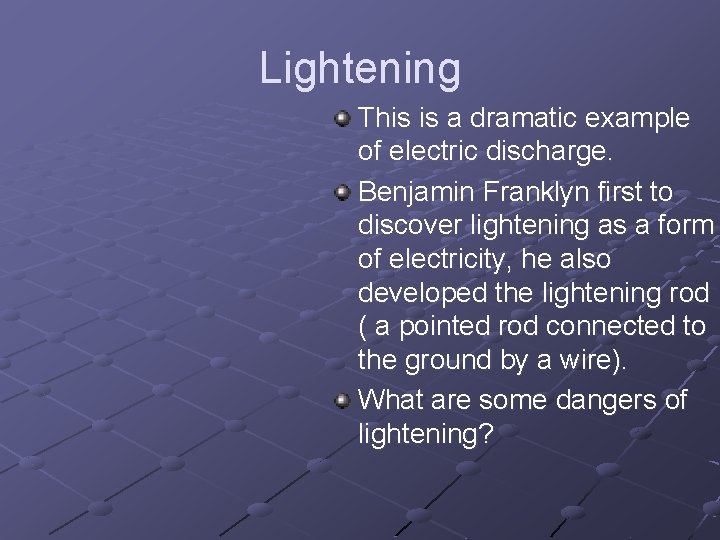 Lightening

This is a dramatic example of electric discharge.

Benjamin Franklyn first to discover lightening as a form of electricity, he also developed the lightening rod ( a pointed rod connected to the ground by a wire).

What are some dangers of lightening?